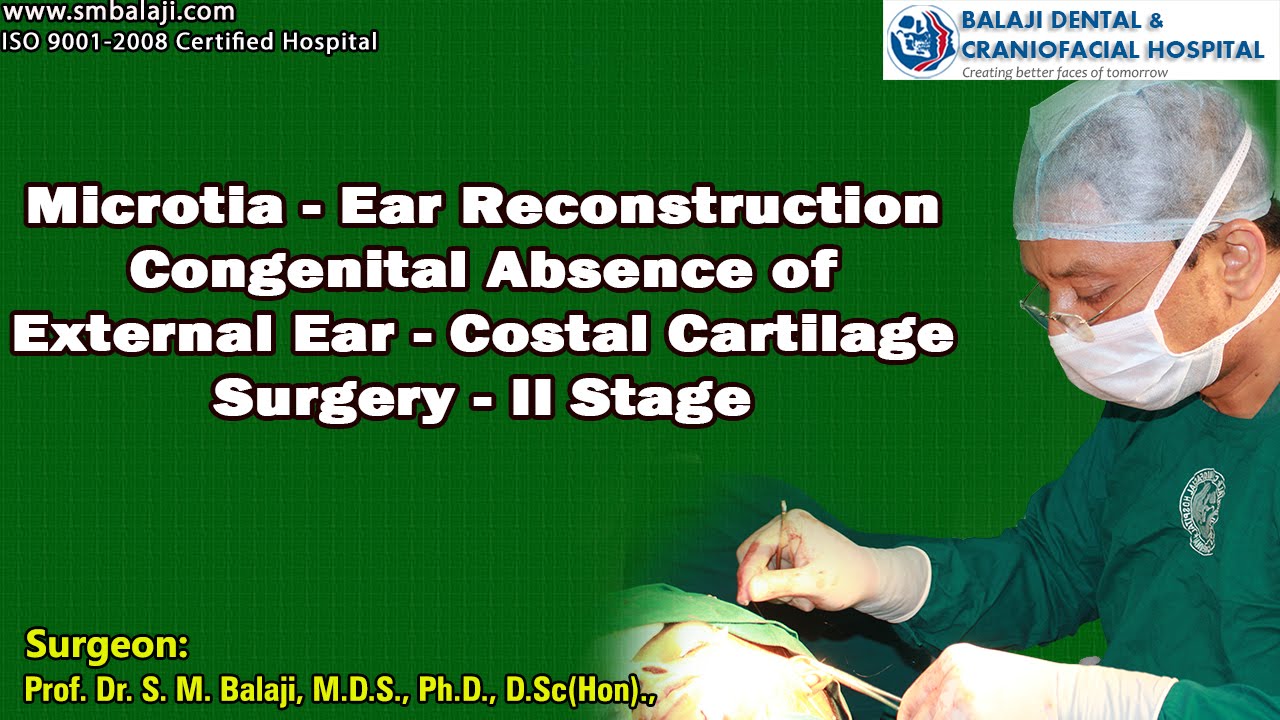 www.smbalaji.com
ISO 9001-2008 Certified Hospital

BALAJI DENTAL &
CRANIOFACIAL HOSPITAL
Creating better faces of tomorrow

Microtia - Ear Reconstruction Congenital Absence of External Ear - Costal Cartilage Surgery - II Stage

Surgeon:
Prof. Dr. S. M. Balaji, M.D.S., Ph.D., D.Sc(Hon).,